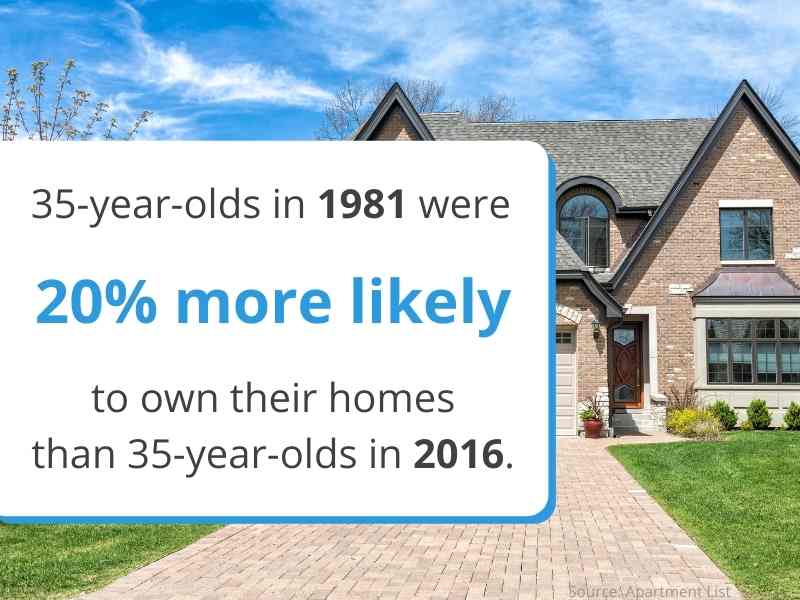 35-year-olds in 1981 were

20% more likely

to own their homes than 35-year-olds in 2016.

Source: Apartment List